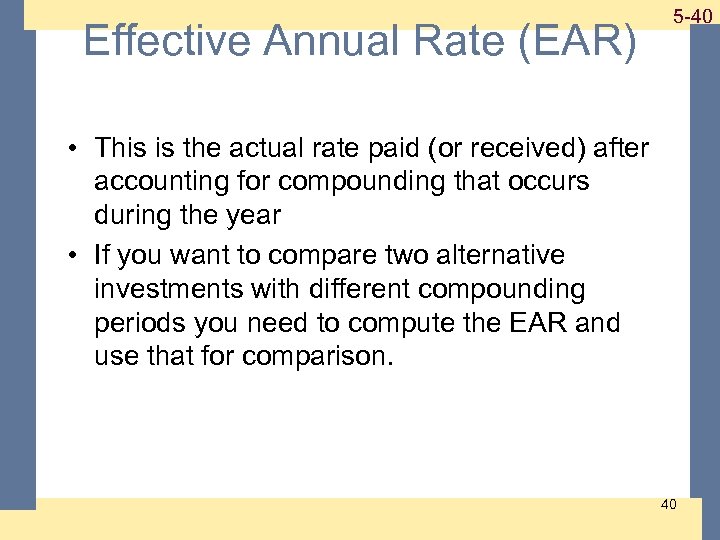 5-40

Effective Annual Rate (EAR)

• This is the actual rate paid (or received) after accounting for compounding that occurs during the year

• If you want to compare two alternative investments with different compounding periods you need to compute the EAR and use that for comparison.

40